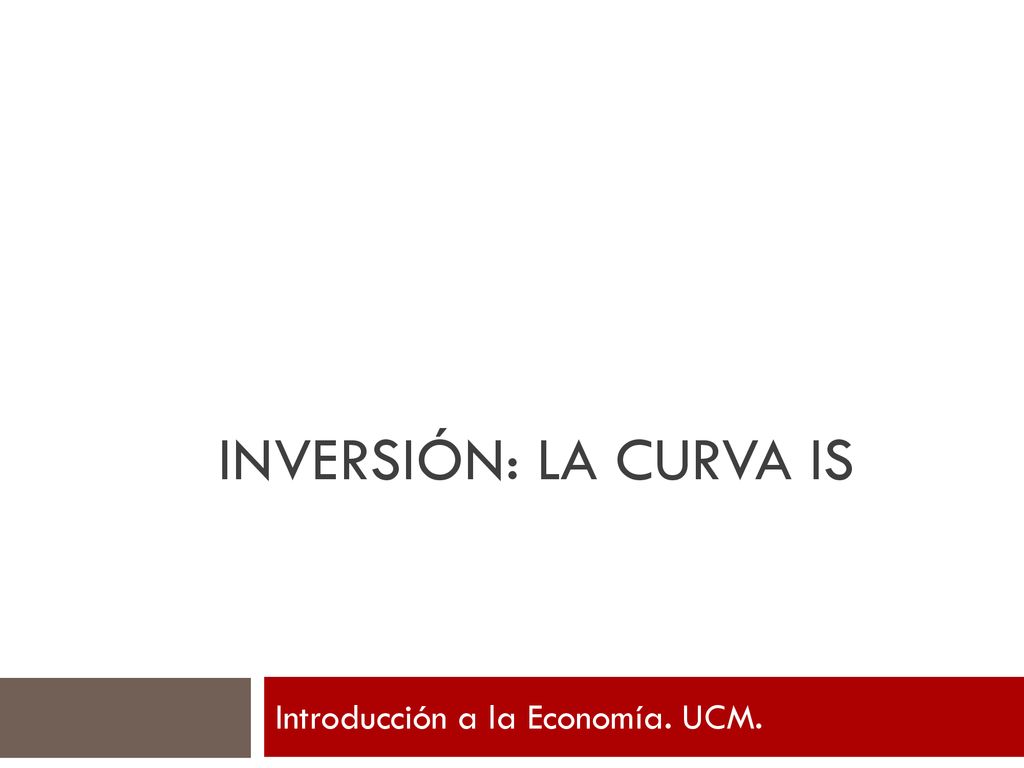 INVERSIÓN: LA CURVA IS

Introducción a la Economía. UCM.